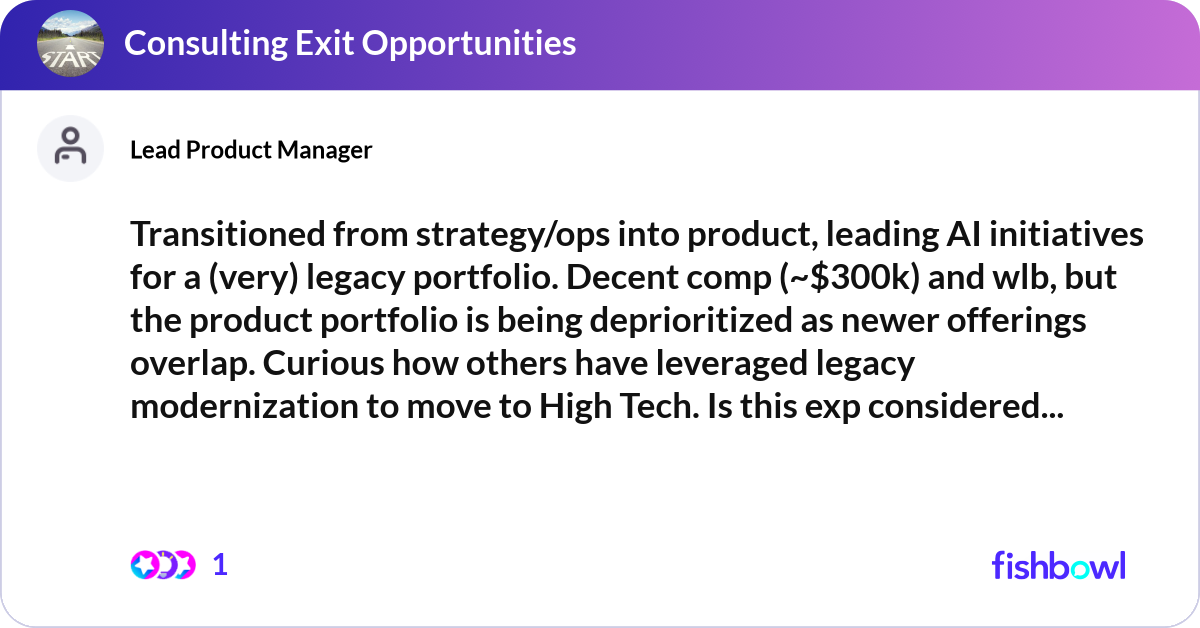 START

Consulting Exit Opportunities

Lead Product Manager

Transitioned from strategy/ops into product, leading AI initiatives for a (very) legacy portfolio. Decent comp (~$300k) and wlb, but the product portfolio is being deprioritized as newer offerings overlap. Curious how others have leveraged legacy modernization to move to High Tech. Is this exp considered...

1

fishbowl